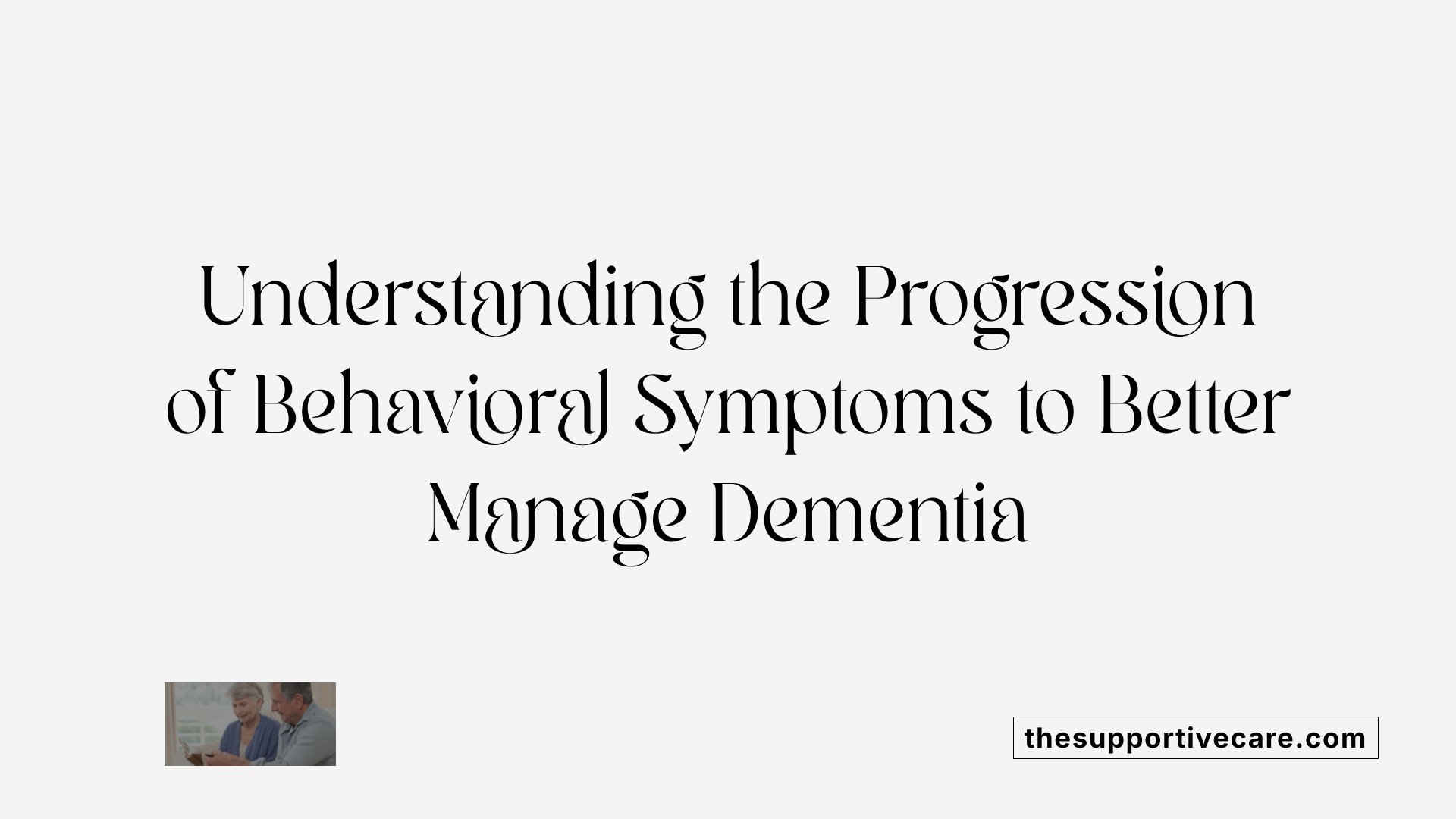 Understanding the Progression of Behavioral Symptoms to Better Manage Dementia

thesupportivecare.com